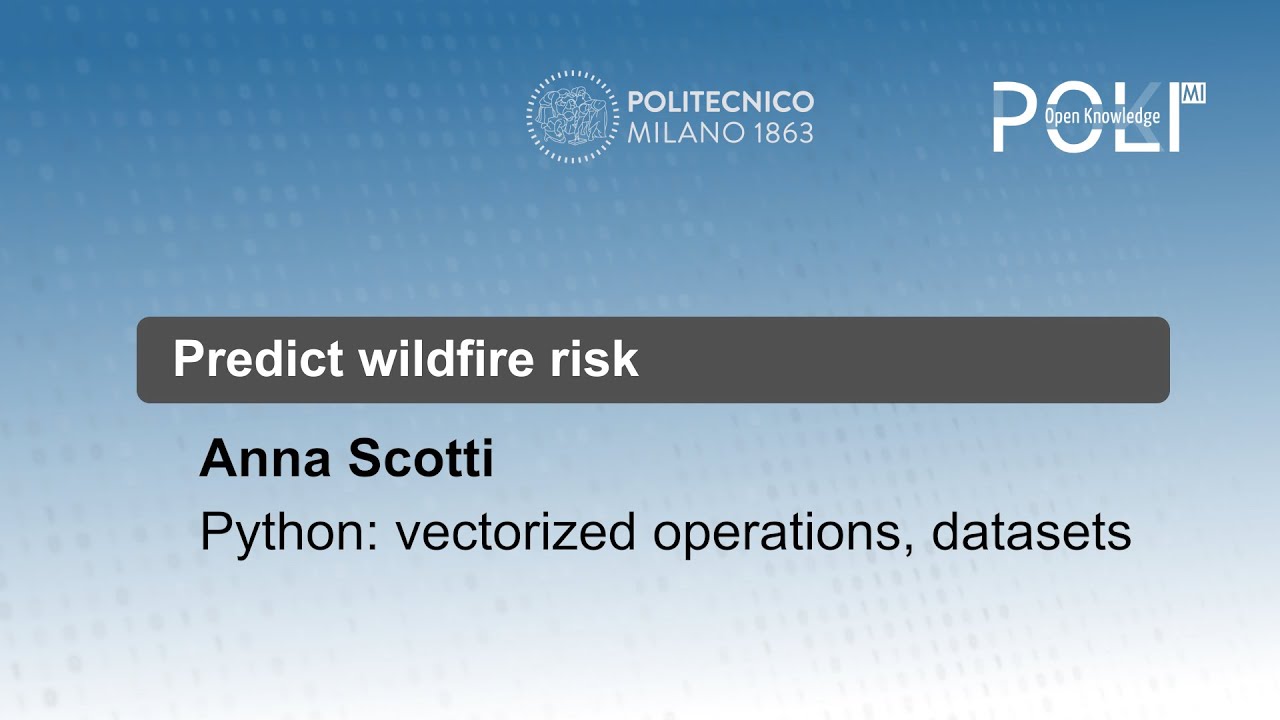 POLITECNICO
MILANO 1863

POLI MI
Open Knowledge

Predict wildfire risk

Anna Scotti

Python: vectorized operations, datasets